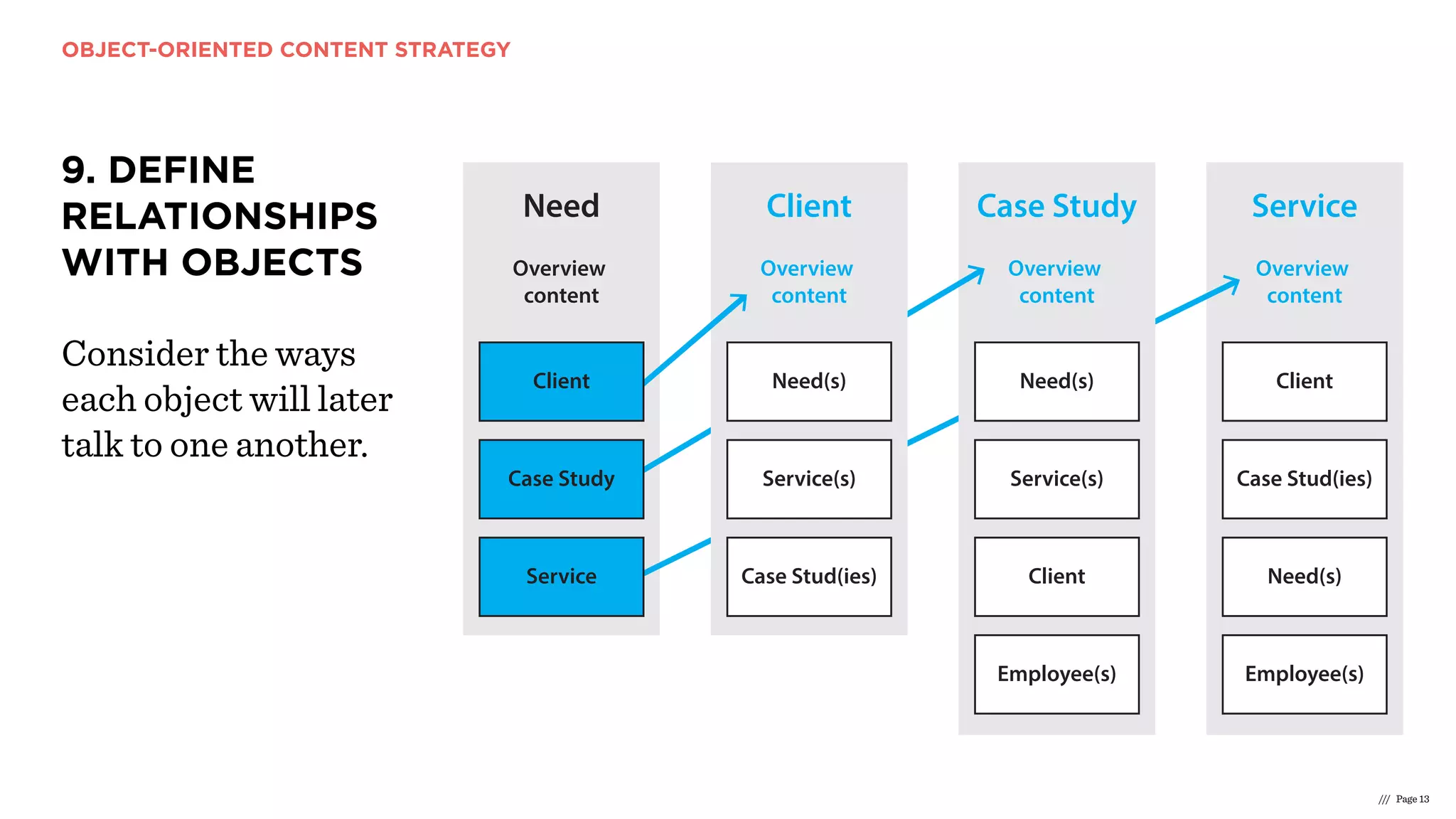 OBJECT-ORIENTED CONTENT STRATEGY

9. DEFINE RELATIONSHIPS WITH OBJECTS

Consider the ways each object will later talk to one another.

Need

Overview content

Client

Case Study

Service

Client

Overview content

Need(s)

Service(s)

Case Stud(ies)

Case Study

Overview content

Need(s)

Service(s)

Client

Employee(s)

Service

Overview content

Client

Case Stud(ies)

Need(s)

Employee(s)

/// Page 13